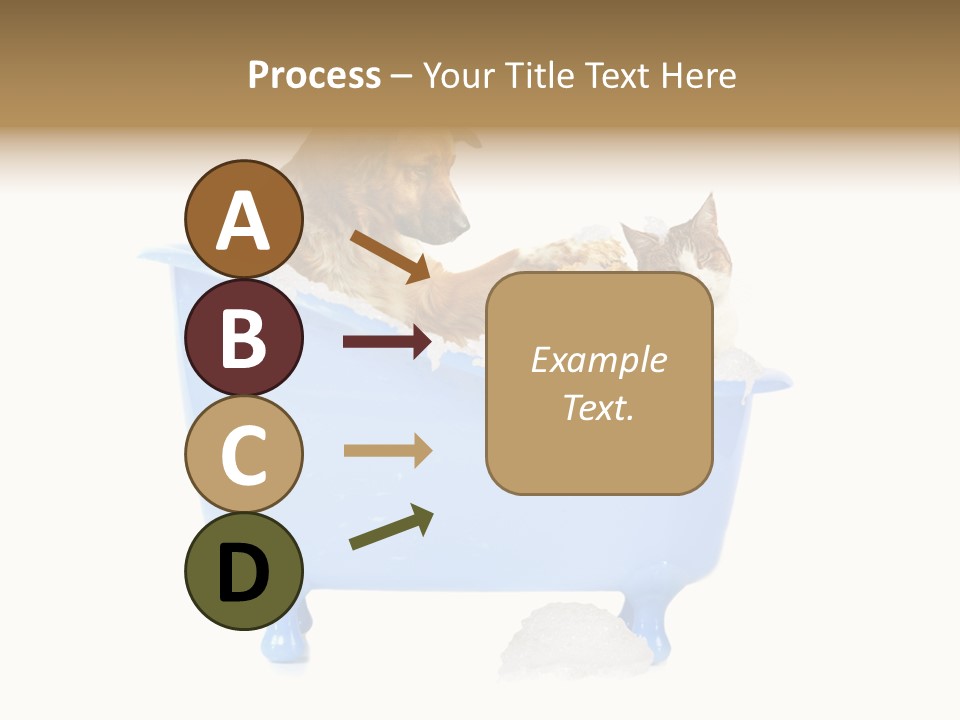 Process – Your Title Text Here

A

B

C

D

Example Text.